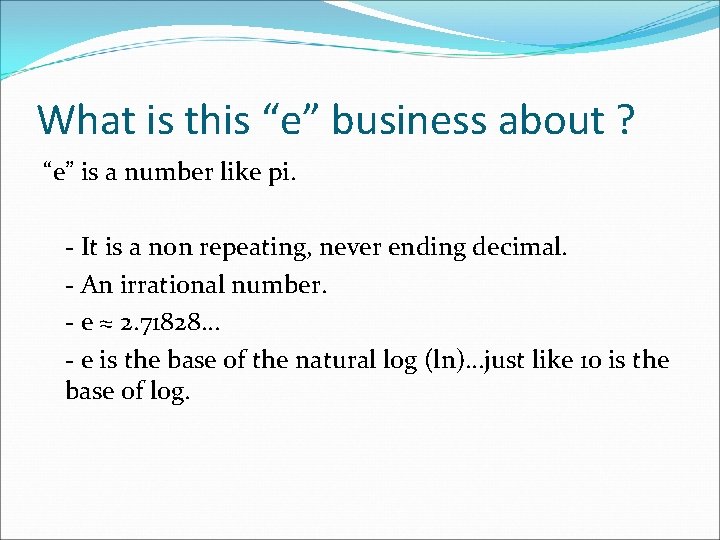 What is this “e” business about ?

“e” is a number like pi.

- It is a non repeating, never ending decimal.

- An irrational number.

- e ≈ 2.71828…

- e is the base of the natural log (ln)…just like 10 is the base of log.